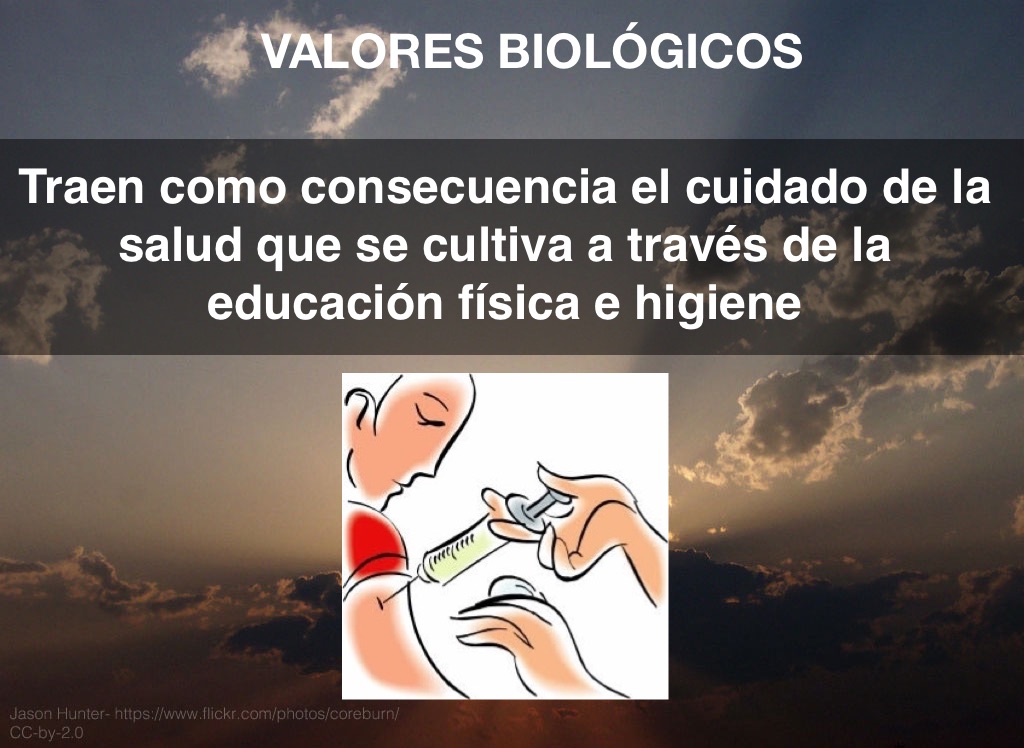 VALORES BIOLÓGICOS

Traen como consecuencia el cuidado de la salud que se cultiva a través de la educación física e higiene

Jason Hunter- https://www.flickr.com/photos/coreburn/
CC-by-2.0